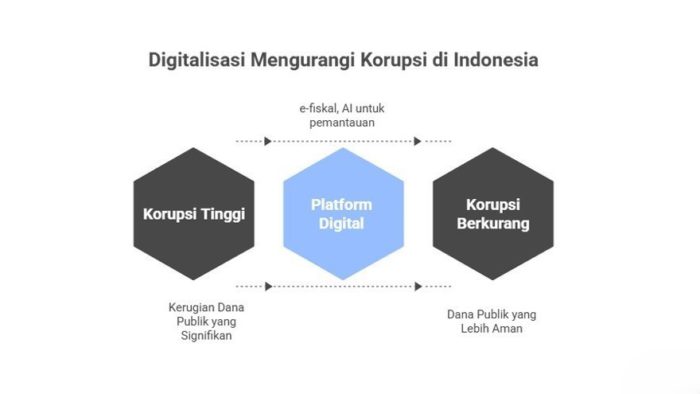 Digitalisasi Mengurangi Korupsi di Indonesia

e-fiskal, AI untuk pemantauan

Korupsi Tinggi

Platform Digital

Korupsi Berkurang

Kerugian Dana Publik yang Signifikan

Dana Publik yang Lebih Aman